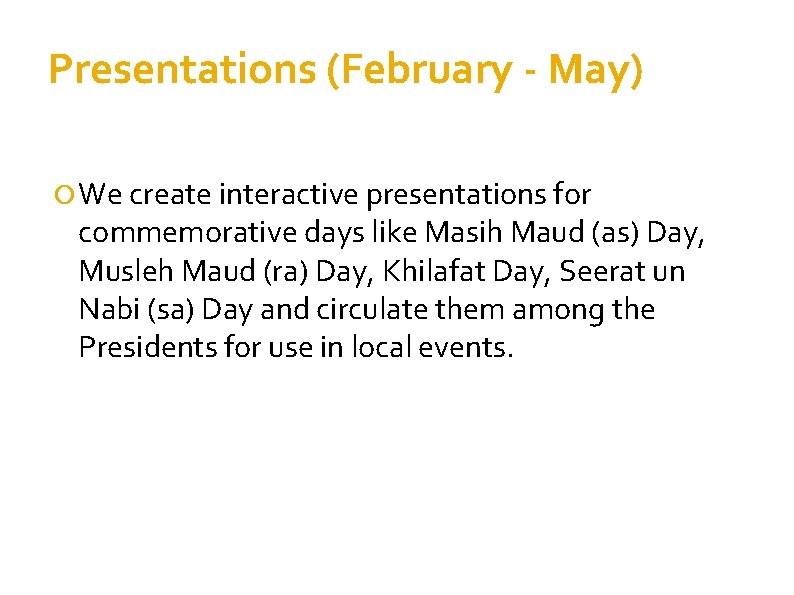 Presentations (February - May)

We create interactive presentations for commemorative days like Masih Maud (as) Day, Musleh Maud (ra) Day, Khilafat Day, Seerat un Nabi (sa) Day and circulate them among the Presidents for use in local events.